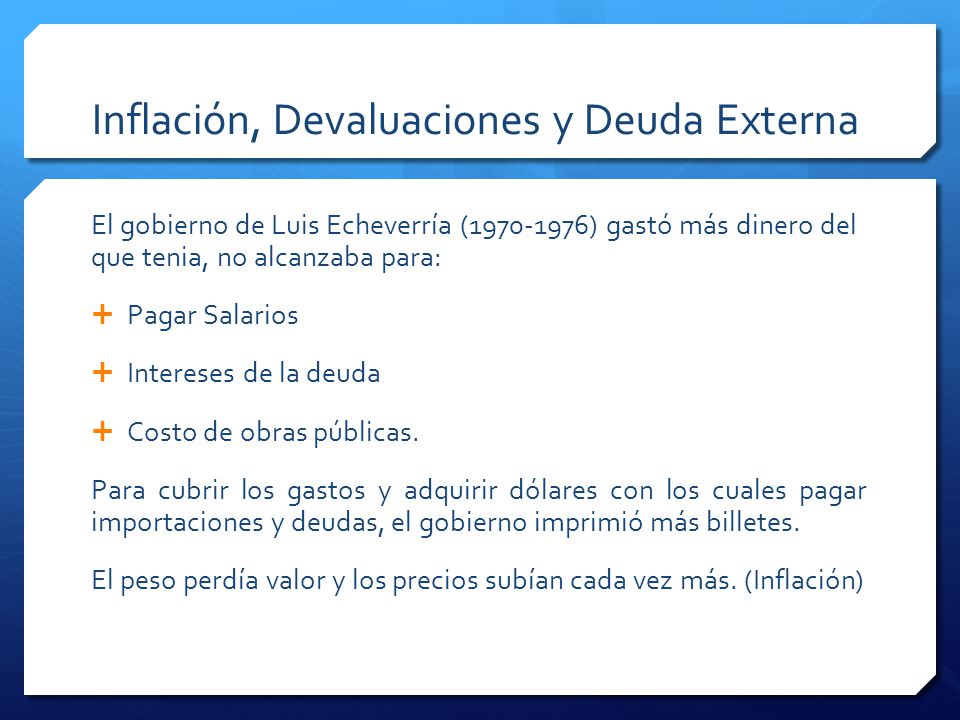 Inflación, Devaluaciones y Deuda Externa

El gobierno de Luis Echeverría (1970-1976) gastó más dinero del que tenia, no alcanzaba para:

+ Pagar Salarios

+ Intereses de la deuda

+ Costo de obras públicas.

Para cubrir los gastos y adquirir dólares con los cuales pagar importaciones y deudas, el gobierno imprimió más billetes.

El peso perdía valor y los precios subían cada vez más. (Inflación)